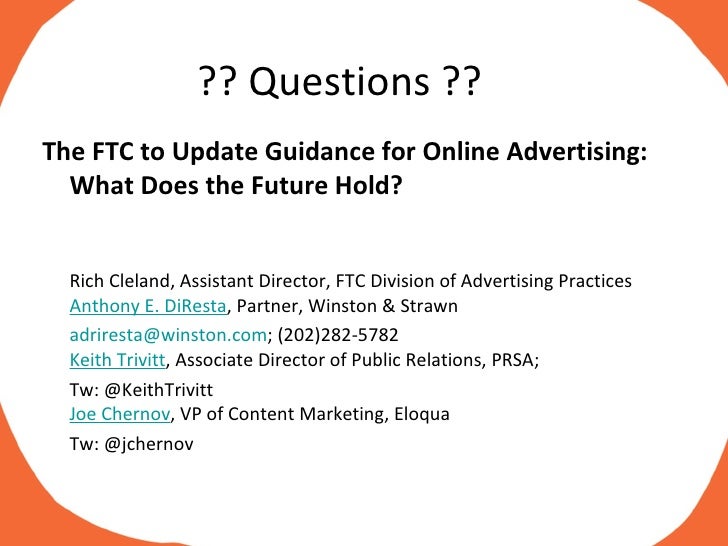 ?? Questions ??

The FTC to Update Guidance for Online Advertising: What Does the Future Hold?

Rich Cleland, Assistant Director, FTC Division of Advertising Practices
Anthony E. DiResta, Partner, Winston & Strawn
adriresta@winston.com; (202)282-5782
Keith Trivitt, Associate Director of Public Relations, PRSA;
Tw: @KeithTrivitt
Joe Chernov, VP of Content Marketing, Eloqua
Tw: @jchernov